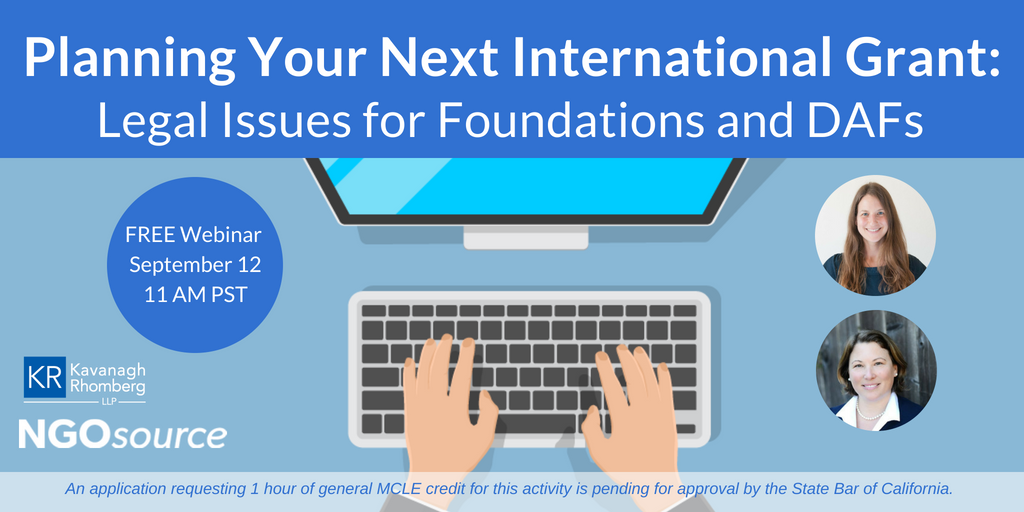 Planning Your Next International Grant:
Legal Issues for Foundations and DAFs

FREE Webinar
September 12
11 AM PST

KR Kavanagh Rhomberg LLP

NGOsource

An application requesting 1 hour of general MCLE credit for this activity is pending for approval by the State Bar of California.